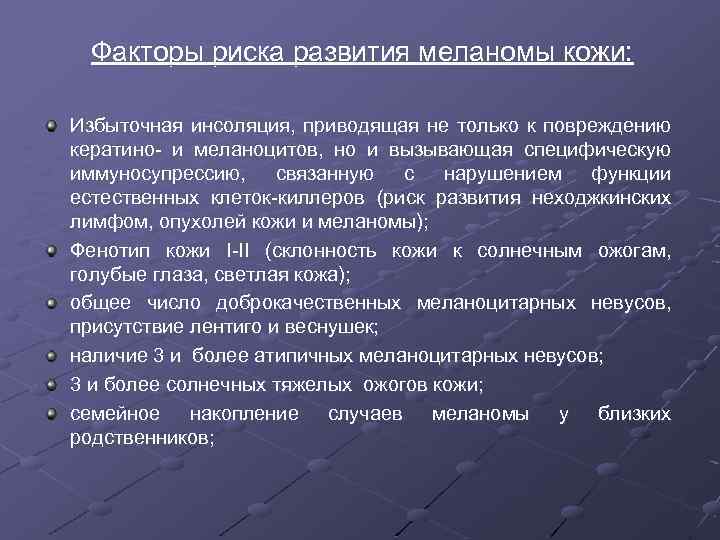 Факторы риска развития меланомы кожи:

Избыточная инсоляция, приводящая не только к повреждению кератино- и меланоцитов, но и вызывающая специфическую иммуносупрессию, связанную с нарушением функции естественных клеток-киллеров (риск развития неходжкинских лимфом, опухолей кожи и меланомы);

Фенотип кожи I-II (склонность кожи к солнечным ожогам, голубые глаза, светлая кожа);

общее число доброкачественных меланоцитарных невусов, присутствие лентиго и веснушек;

наличие 3 и более атипичных меланоцитарных невусов;

3 и более солнечных тяжелых ожогов кожи;

семейное накопление случаев меланомы у близких родственников;